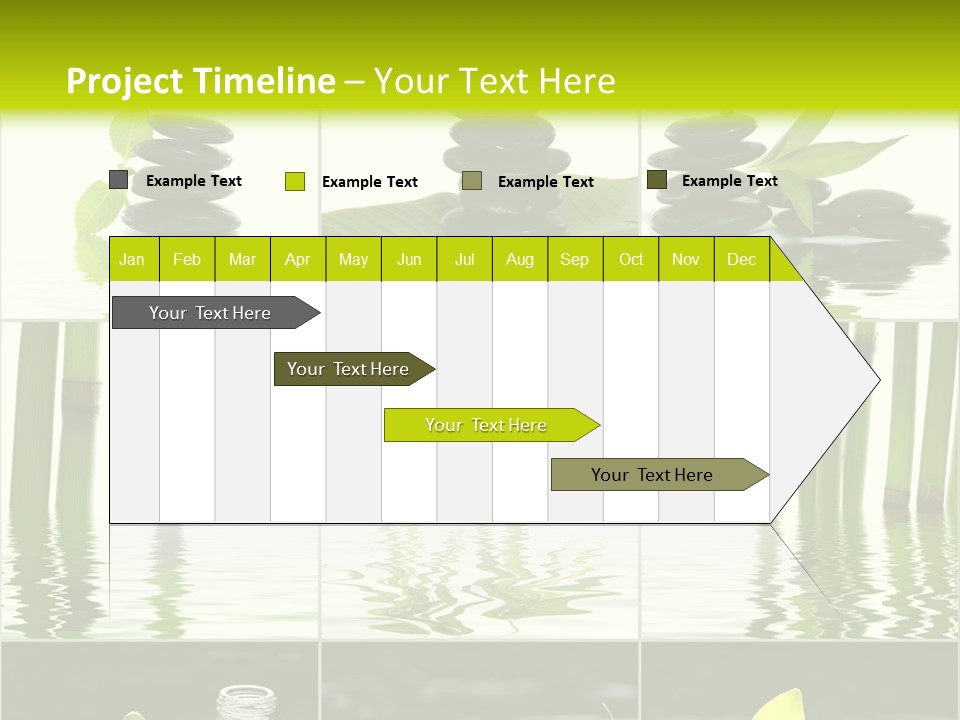 Project Timeline – Your Text Here

Example Text
Example Text
Example Text
Example Text

| Jan | Feb | Mar | Apr | May | Jun | Jul | Aug | Sep | Oct | Nov | Dec |
|---|---|---|---|---|---|---|---|---|---|---|---|

Your Text Here

Your Text Here

Your Text Here

Your Text Here